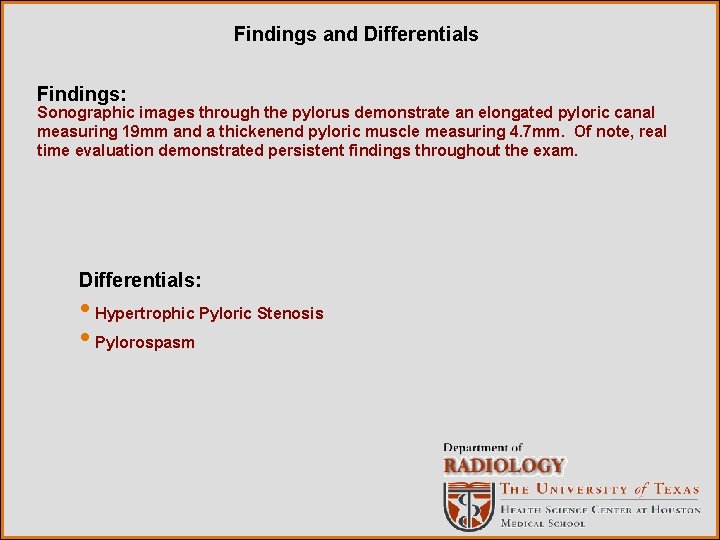 Findings and Differentials

Findings:
Sonographic images through the pylorus demonstrate an elongated pyloric canal measuring 19mm and a thickenend pyloric muscle measuring 4.7mm. Of note, real time evaluation demonstrated persistent findings throughout the exam.

Differentials:
• Hypertrophic Pyloric Stenosis
• Pylorospasm

Department of
RADIOLOGY
THE UNIVERSITY of TEXAS
HEALTH SCIENCE CENTER AT HOUSTON
MEDICAL SCHOOL